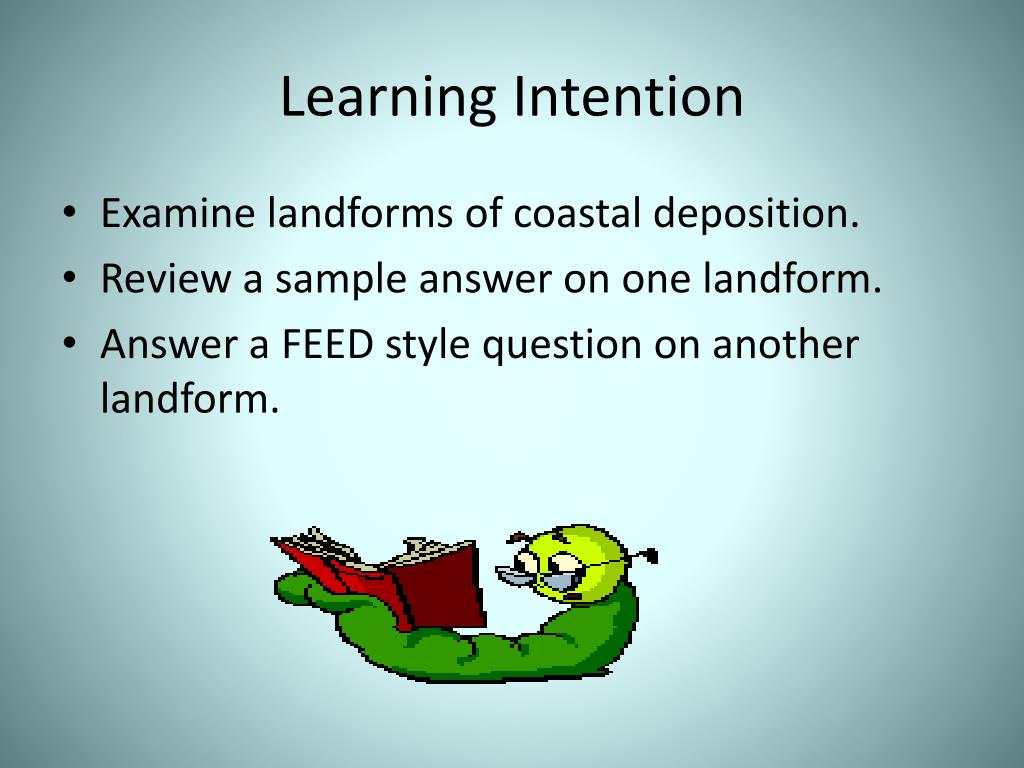 Learning Intention

• Examine landforms of coastal deposition.
• Review a sample answer on one landform.
• Answer a FEED style question on another landform.